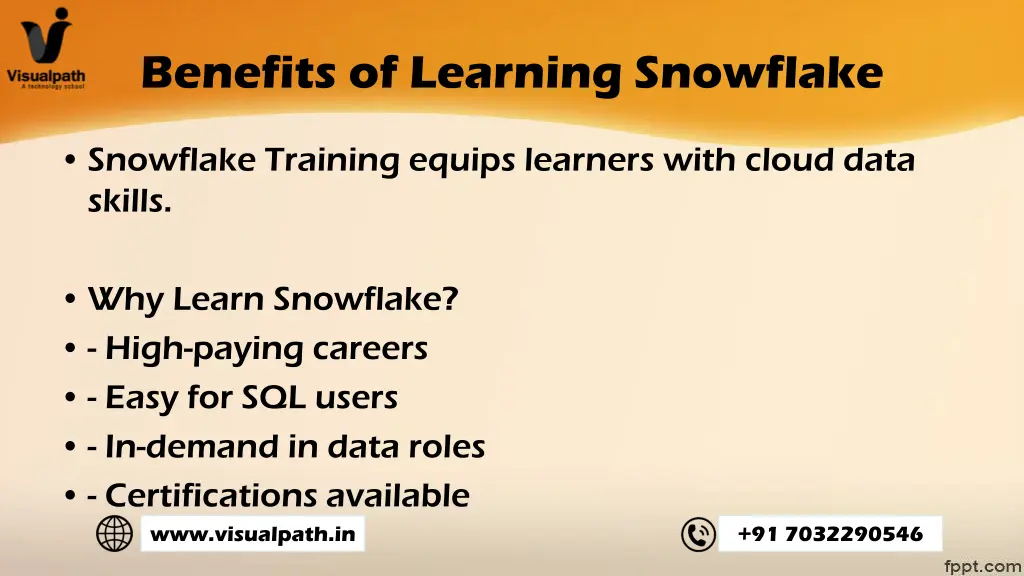 Visualpath
A technology school

Benefits of Learning Snowflake

• Snowflake Training equips learners with cloud data skills.

• Why Learn Snowflake?
• - High-paying careers
• - Easy for SQL users
• - In-demand in data roles
• - Certifications available

www.visualpath.in

+91 7032290546

fppt.com